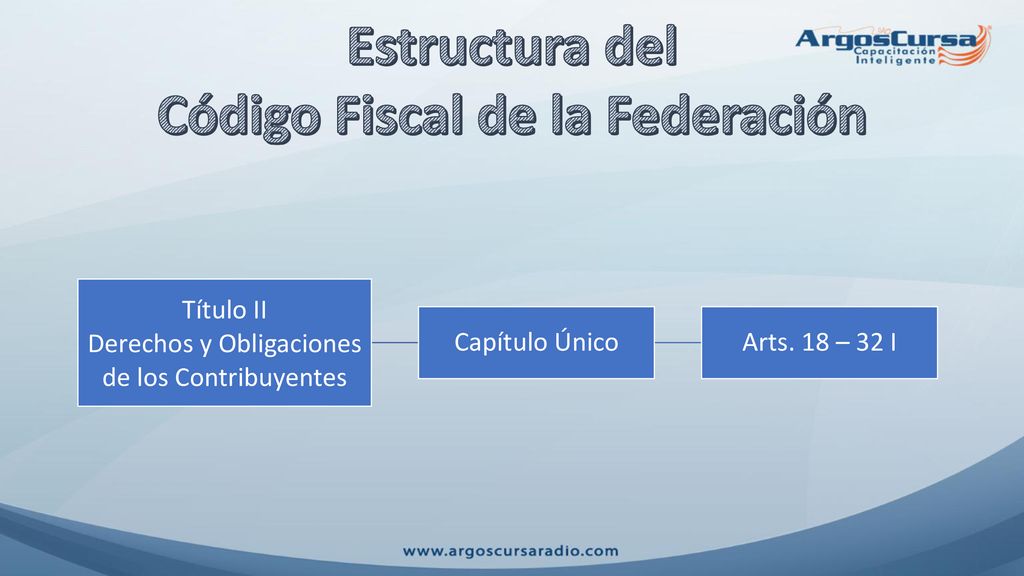 Estructura del
Código Fiscal de la Federación

ArgosCursa
Capacitación Inteligente

Título II
Derechos y Obligaciones de los Contribuyentes

Capítulo Único

Arts. 18 – 32 I

www.argoscursaradio.com